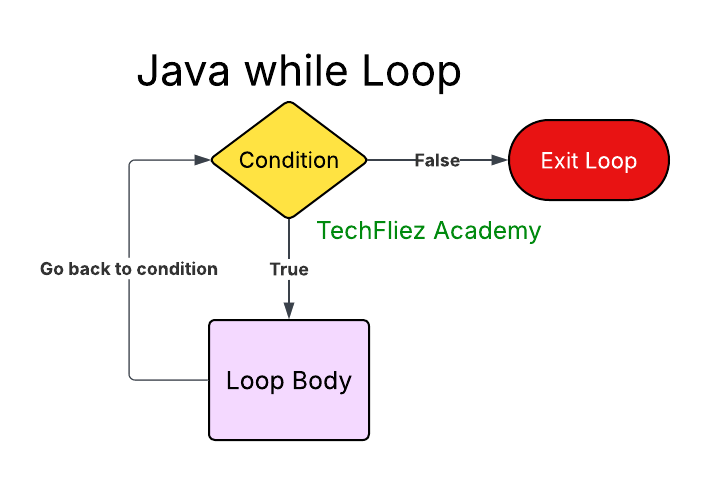 Java while Loop

Condition

False

Exit Loop

TechFliez Academy

Go back to condition

True

Loop Body